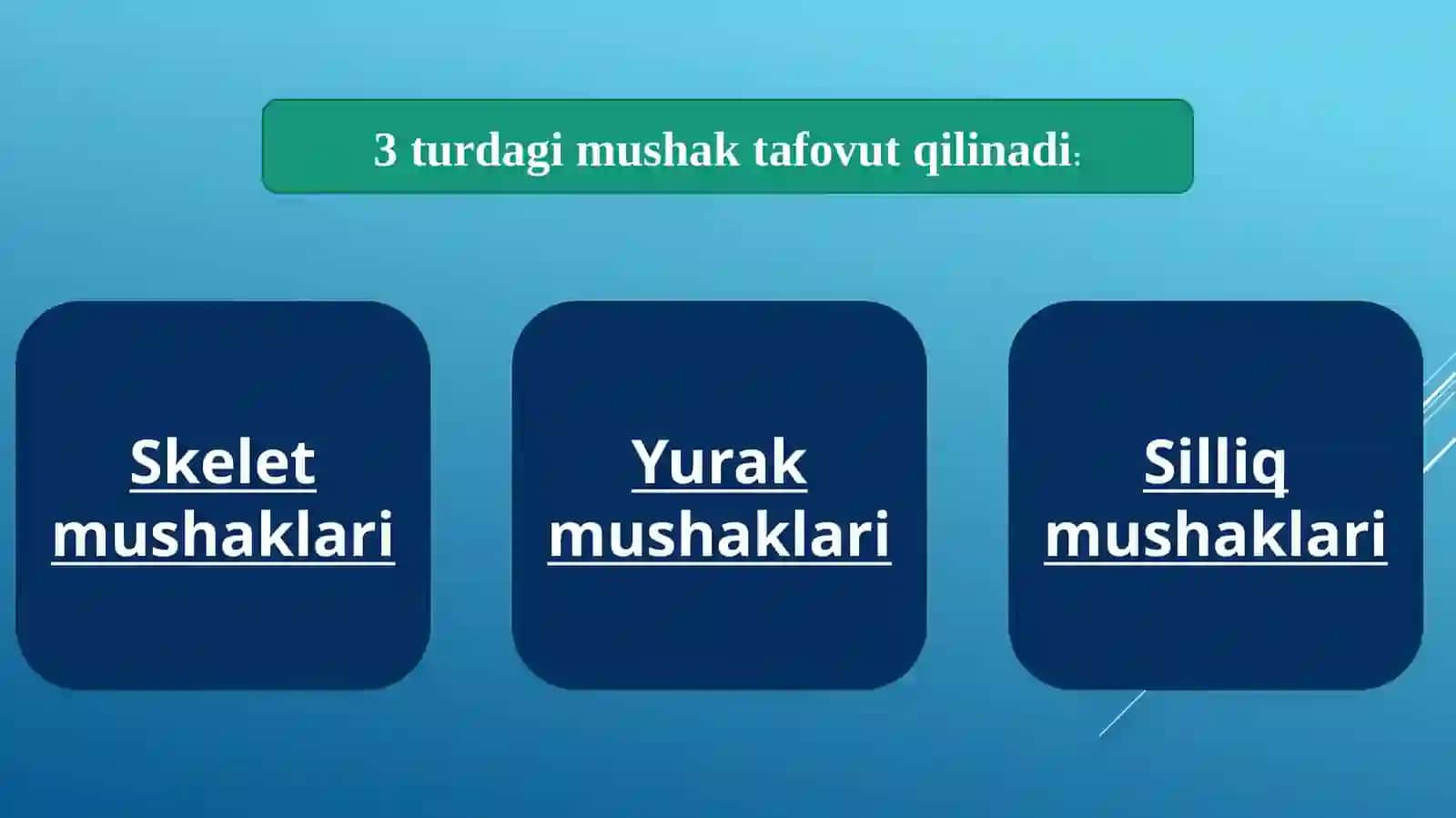 3 turdagi mushak tafovut qilinadi:

Skelet mushaklari

Yurak mushaklari

Silliq mushaklari